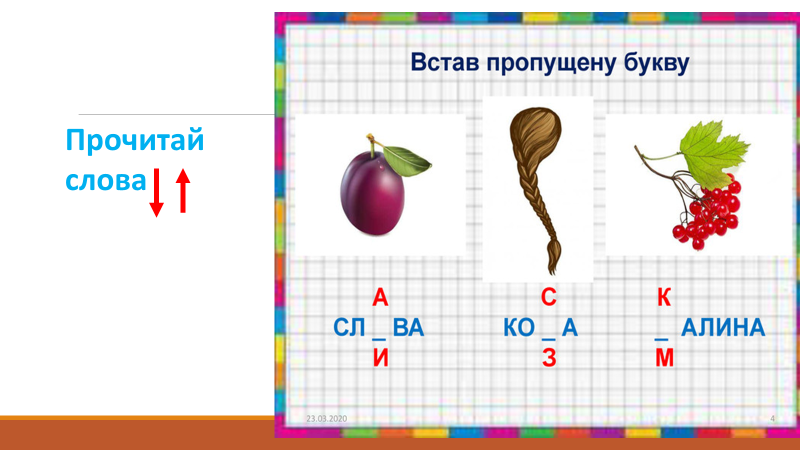 Прочитай слова

Встав пропущену букву

А
СЛ _ ВА
И

С
КО _ А
З

К
_ АЛИНА
М

23.03.2020

4